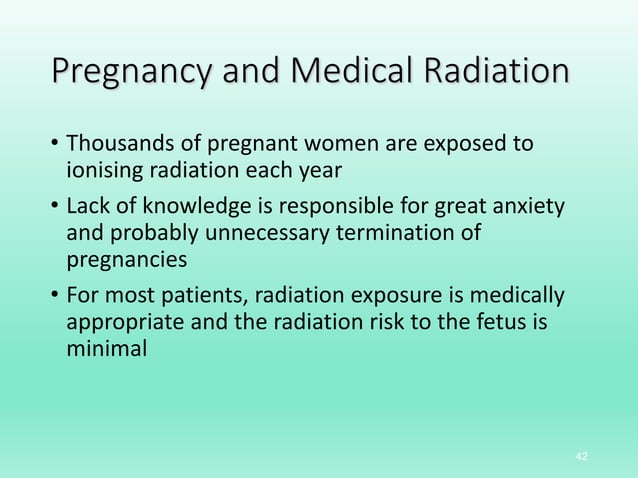 Pregnancy and Medical Radiation

• Thousands of pregnant women are exposed to ionising radiation each year

• Lack of knowledge is responsible for great anxiety and probably unnecessary termination of pregnancies

• For most patients, radiation exposure is medically appropriate and the radiation risk to the fetus is minimal

42